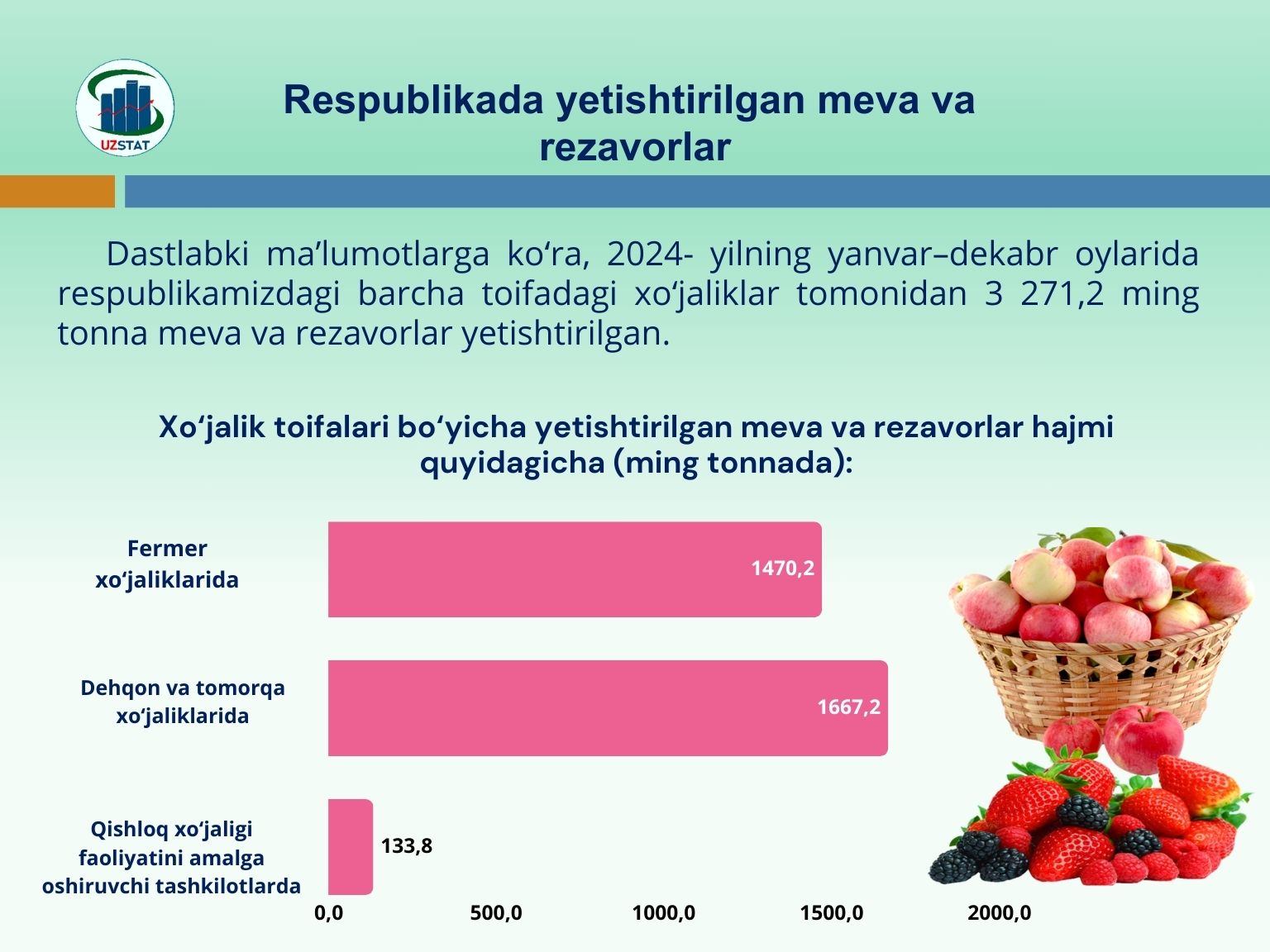 UZSTAT

Respublikada yetishtirilgan meva va rezavorlar

Dastlabki ma’lumotlarga ko‘ra, 2024- yilning yanvar–dekabr oylarida respublikamizdagi barcha toifadagi xo‘jaliklar tomonidan 3 271,2 ming tonna meva va rezavorlar yetishtirilgan.

Xo‘jalik toifalari bo‘yicha yetishtirilgan meva va rezavorlar hajmi quyidagicha (ming tonnada):

Fermer xo‘jaliklarida
1470,2

Dehqon va tomorqa xo‘jaliklarida
1667,2

Qishloq xo‘jaligi faoliyatini amalga oshiruvchi tashkilotlarda
133,8

0,0
500,0
1000,0
1500,0
2000,0